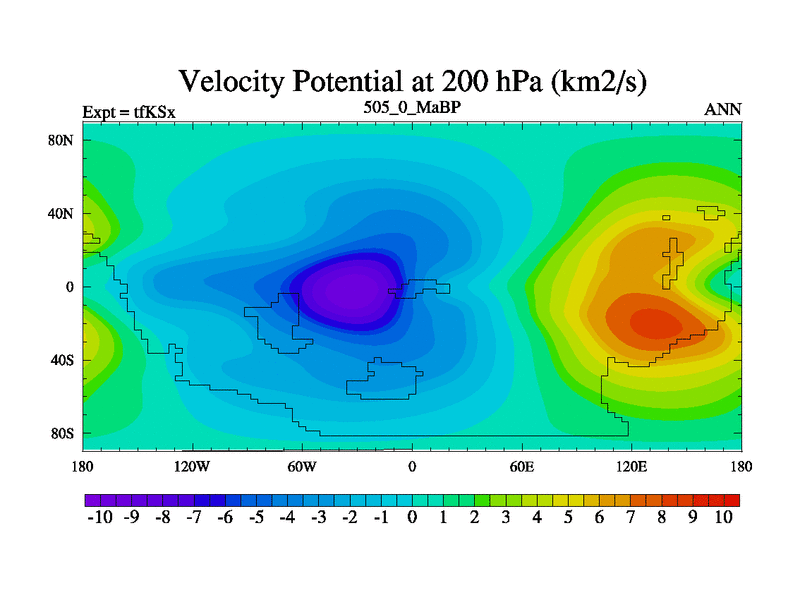 Velocity Potential at 200 hPa (km2/s)

Expt = tfKSx
505_0_MaBP
ANN

80N
40N
0
40S
80S

180
120W
60W
0
60E
120E
180

-10 -9 -8 -7 -6 -5 -4 -3 -2 -1 0 1 2 3 4 5 6 7 8 9 10